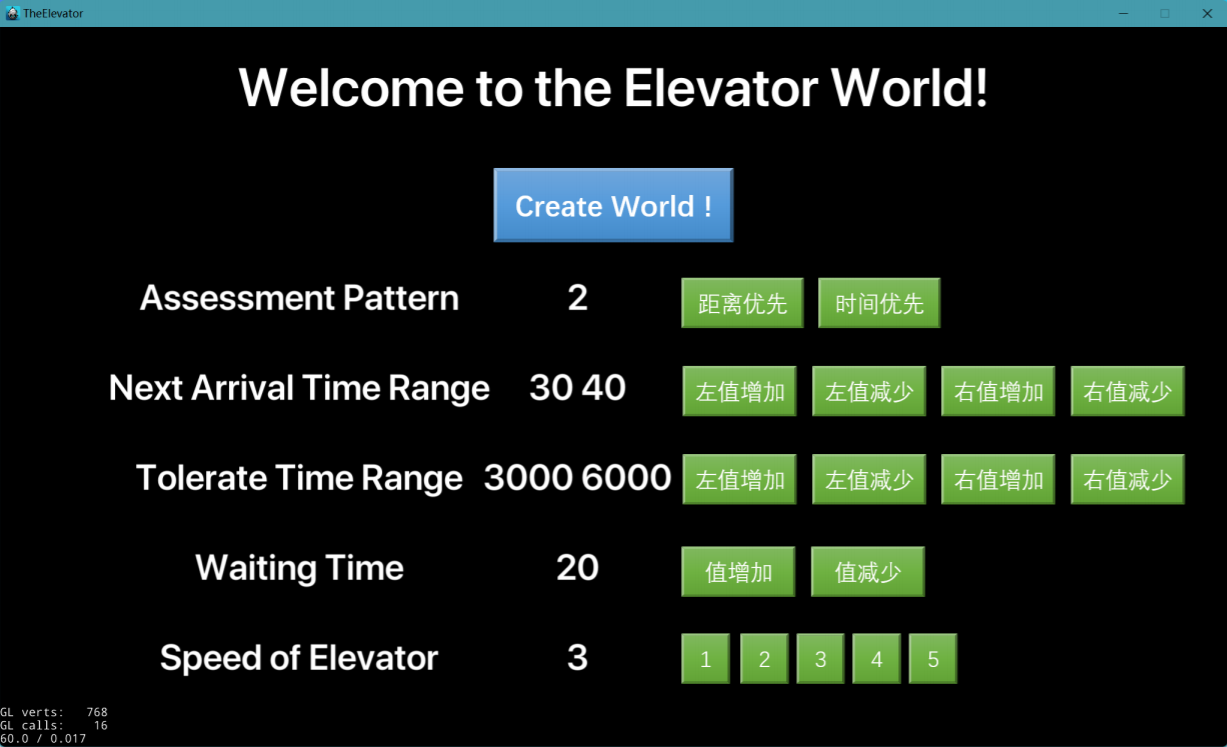 TheElevator

Welcome to the Elevator World!

Create World !

Assessment Pattern 2 距离优先 时间优先

Next Arrival Time Range 30 40 左值增加 左值减少 右值增加 右值减少

Tolerate Time Range 3000 6000 左值增加 左值减少 右值增加 右值减少

Waiting Time 20 值增加 值减少

Speed of Elevator 3 1 2 3 4 5

GL verts: 768
GL calls: 16
60.0 / 0.017